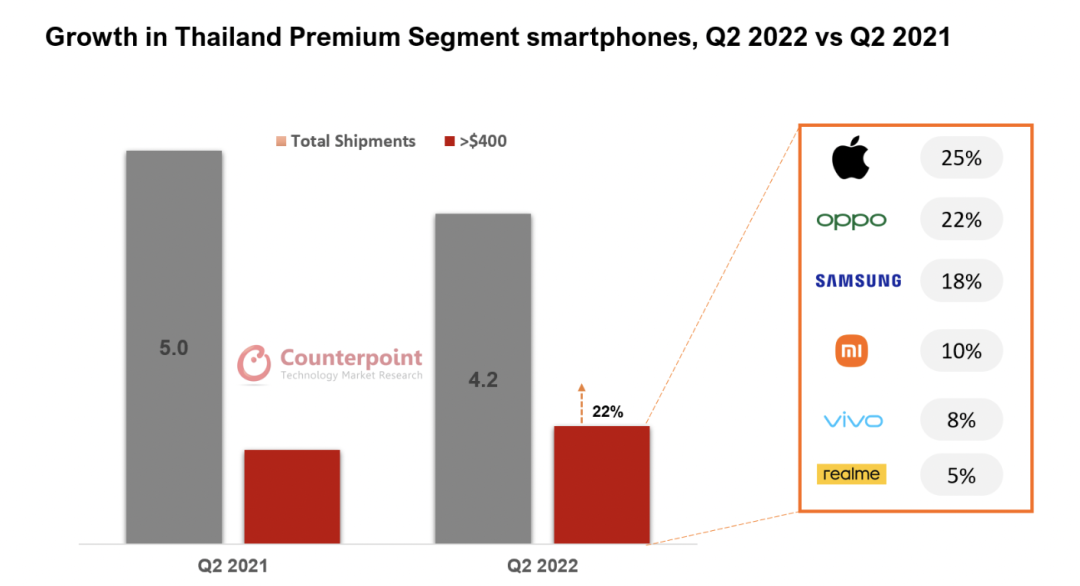 Growth in Thailand Premium Segment smartphones, Q2 2022 vs Q2 2021

Total Shipments >$400

5.0

Counterpoint
Technology Market Research

4.2

22%

Q2 2021 Q2 2022

25%
oppo 22%
SAMSUNG 18%
mi 10%
vivo 8%
realme 5%